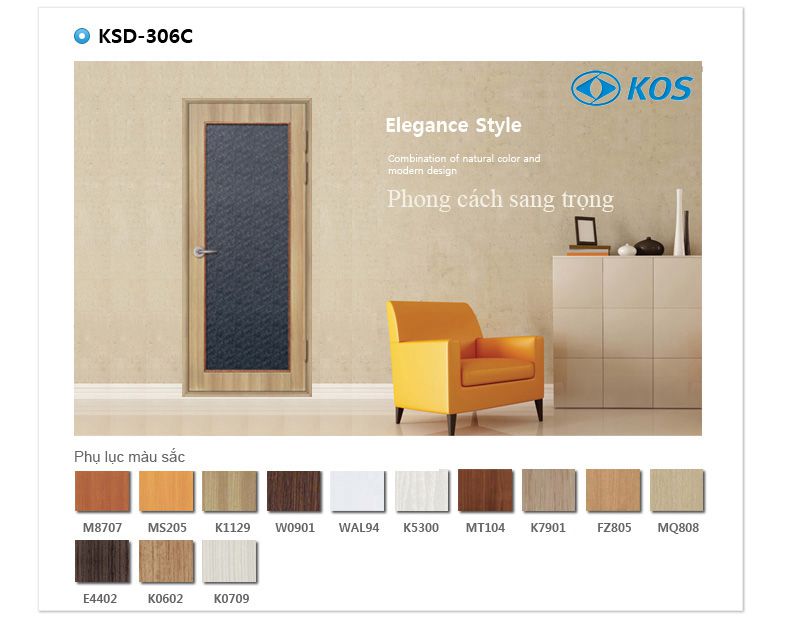 KSD-306C

KOS

Elegance Style

Combination of natural color and modern design

Phong cách sang trọng

Phụ lục màu sắc

M8707 MS205 K1129 W0901 WAL94 K5300 MT104 K7901 FZ805 MQ808

E4402 K0602 K0709